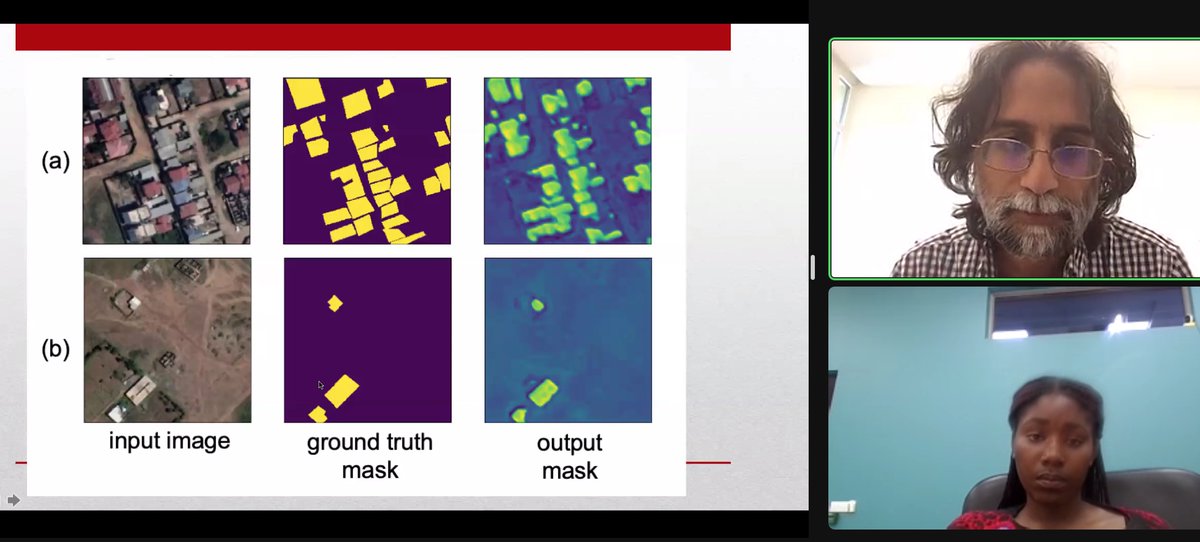 (a)

(b)

input image

ground truth mask

output mask